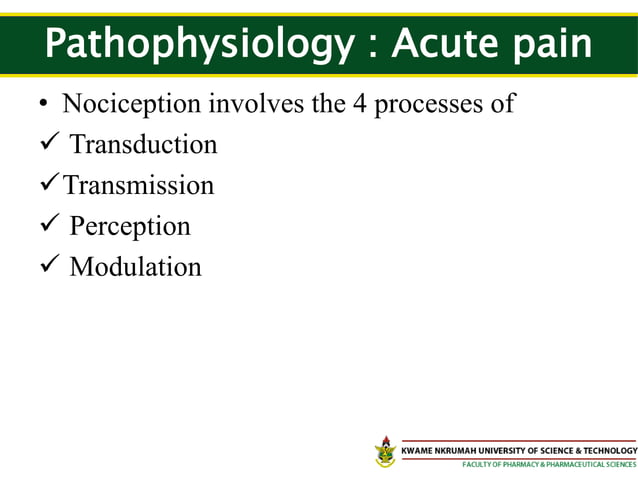 Pathophysiology : Acute pain

• Nociception involves the 4 processes of
✓ Transduction
✓ Transmission
✓ Perception
✓ Modulation

KWAME NKRUMAH UNIVERSITY OF SCIENCE & TECHNOLOGY
FACULTY OF PHARMACY & PHARMACEUTICAL SCIENCES